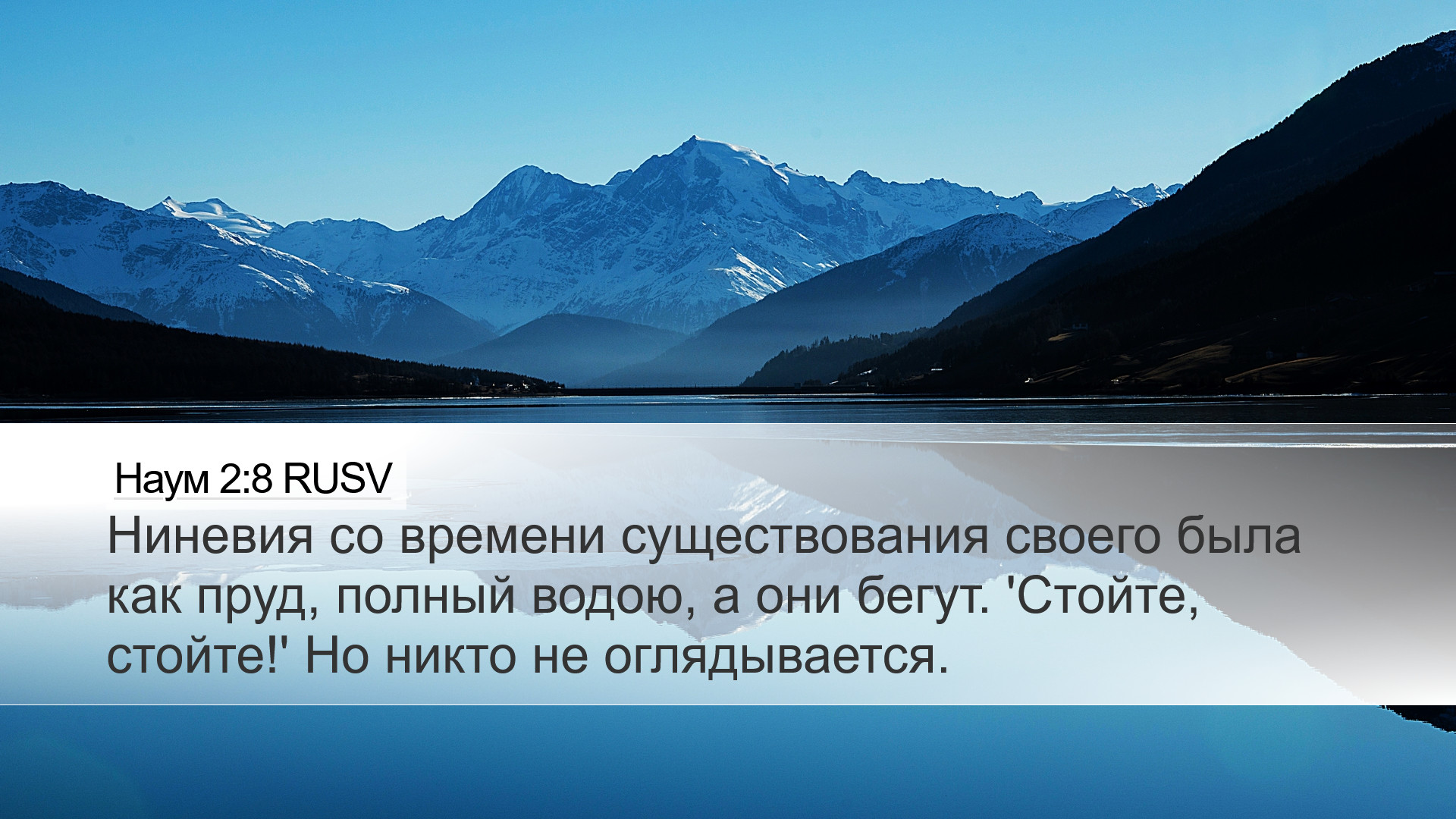 Наум 2:8 RUSV

Ниневия со времени существования своего была как пруд, полный водою, а они бегут. 'Стойте, стойте!' Но никто не оглядывается.